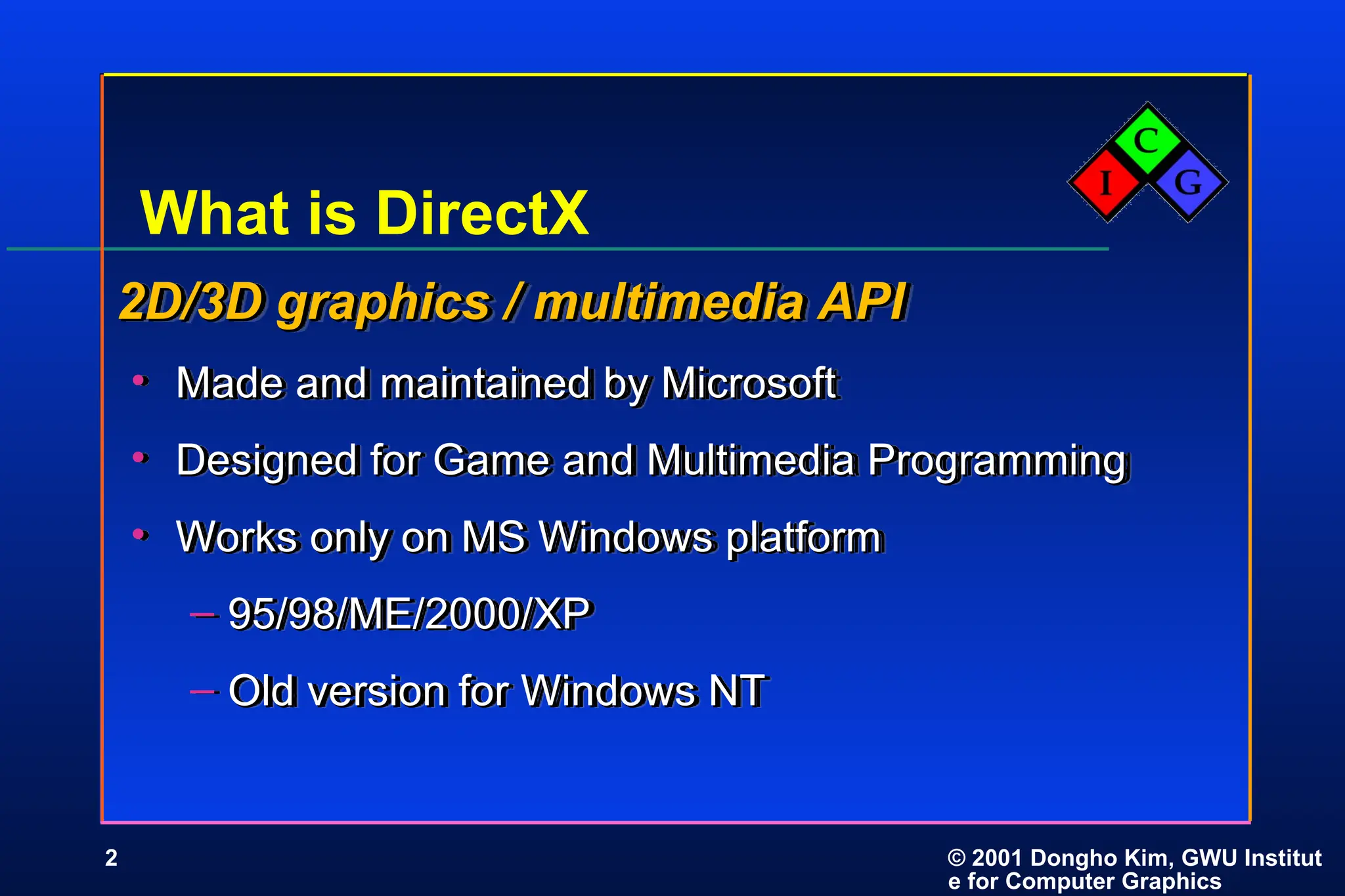 C
I
G

What is DirectX

2D/3D graphics / multimedia API

• Made and maintained by Microsoft

• Designed for Game and Multimedia Programming

• Works only on MS Windows platform

– 95/98/ME/2000/XP

– Old version for Windows NT

2

© 2001 Dongho Kim, GWU Institut e for Computer Graphics